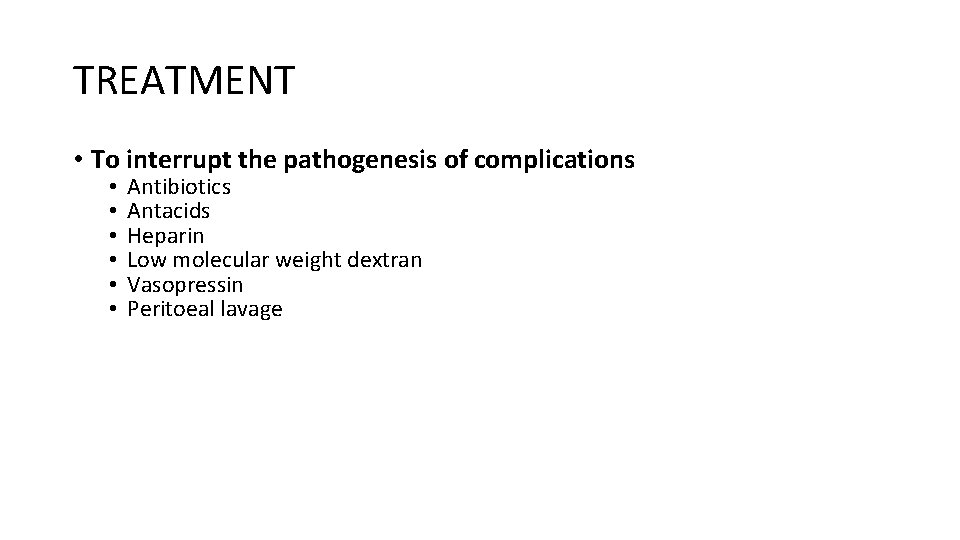 TREATMENT

• To interrupt the pathogenesis of complications
  • Antibiotics
  • Antacids
  • Heparin
  • Low molecular weight dextran
  • Vasopressin
  • Peritoeal lavage